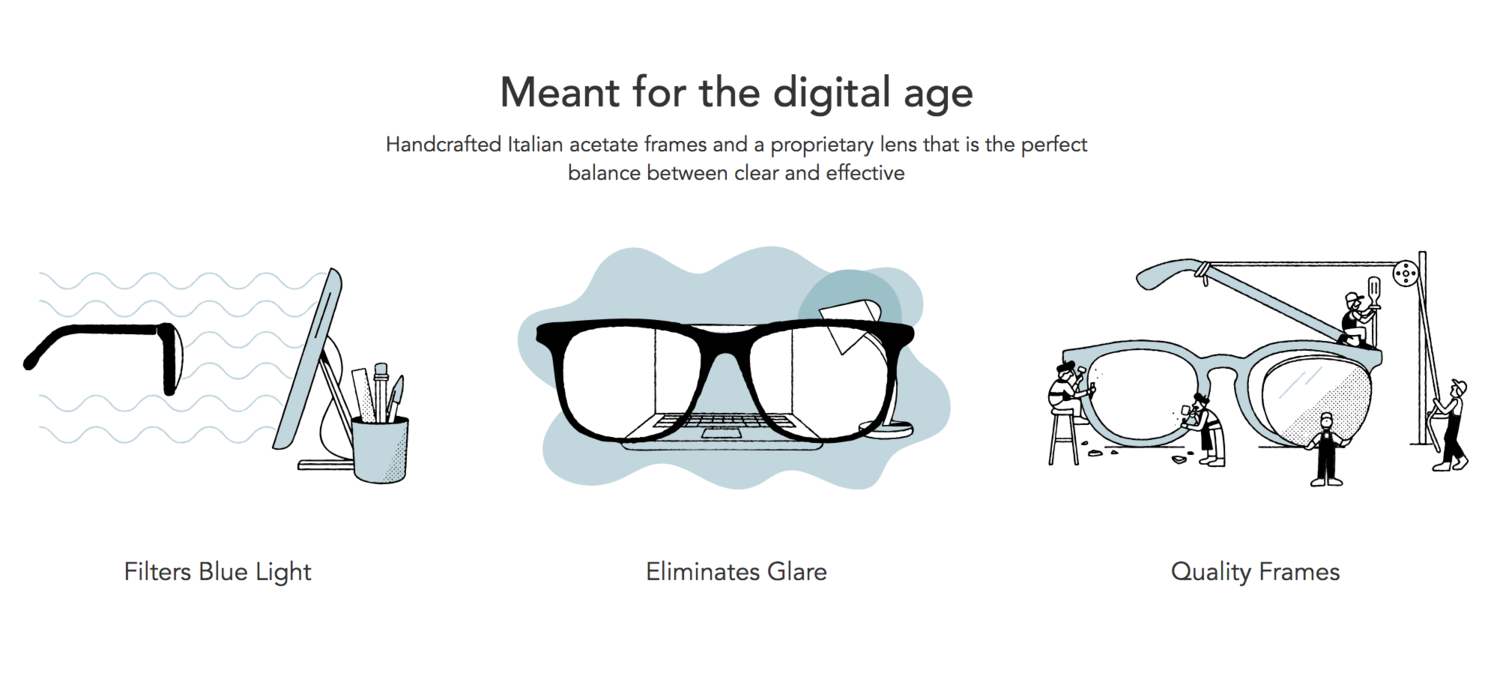 Meant for the digital age

Handcrafted Italian acetate frames and a proprietary lens that is the perfect balance between clear and effective

Filters Blue Light

Eliminates Glare

Quality Frames